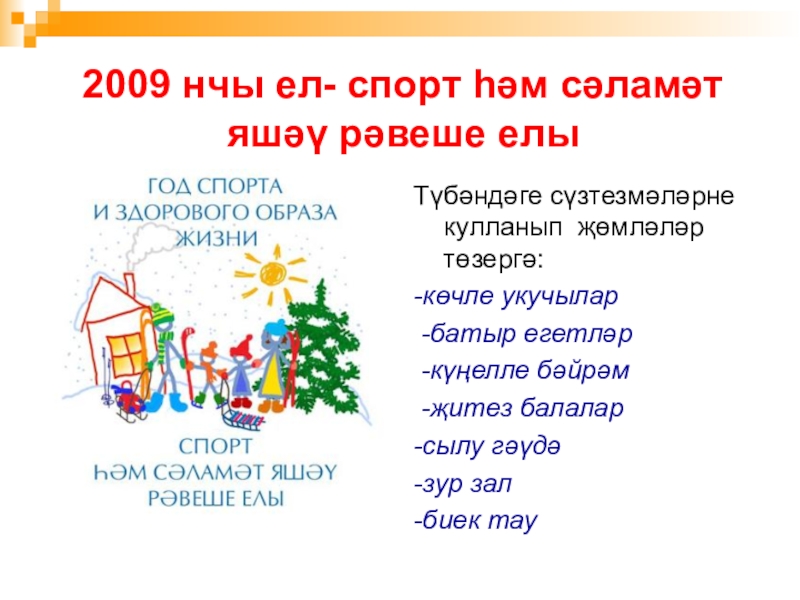 2009 нчы ел- спорт һәм сәламәт яшәү рәвеше елы

ГОД СПОРТА И ЗДОРОВОГО ОБРАЗА ЖИЗНИ

СПОРТ ҺӘМ СӘЛАМӘТ ЯШӘҮ РӘВЕШЕ ЕЛЫ

Түбәндәге сүзтезмәләрне кулланып җөмләләр төзергә:

-көчле укучылар

-батыр егетләр

-күңелле бәйрәм

-җитез балалар

-сылу гәүдә

-зур зал

-биек тау